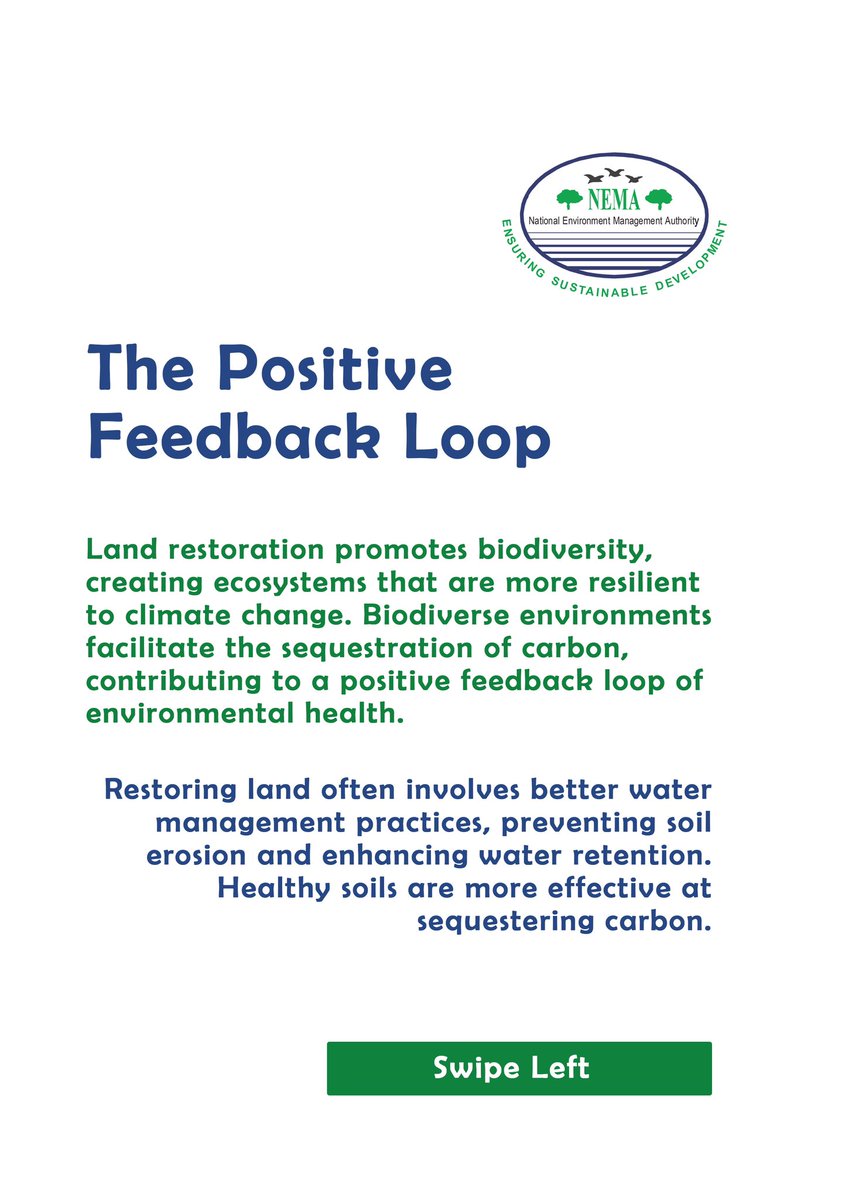 NEMA
National Environment Management Authority
ENSURING SUSTAINABLE DEVELOPMENT

The Positive Feedback Loop

Land restoration promotes biodiversity, creating ecosystems that are more resilient to climate change. Biodiverse environments facilitate the sequestration of carbon, contributing to a positive feedback loop of environmental health.

Restoring land often involves better water management practices, preventing soil erosion and enhancing water retention. Healthy soils are more effective at sequestering carbon.

Swipe Left